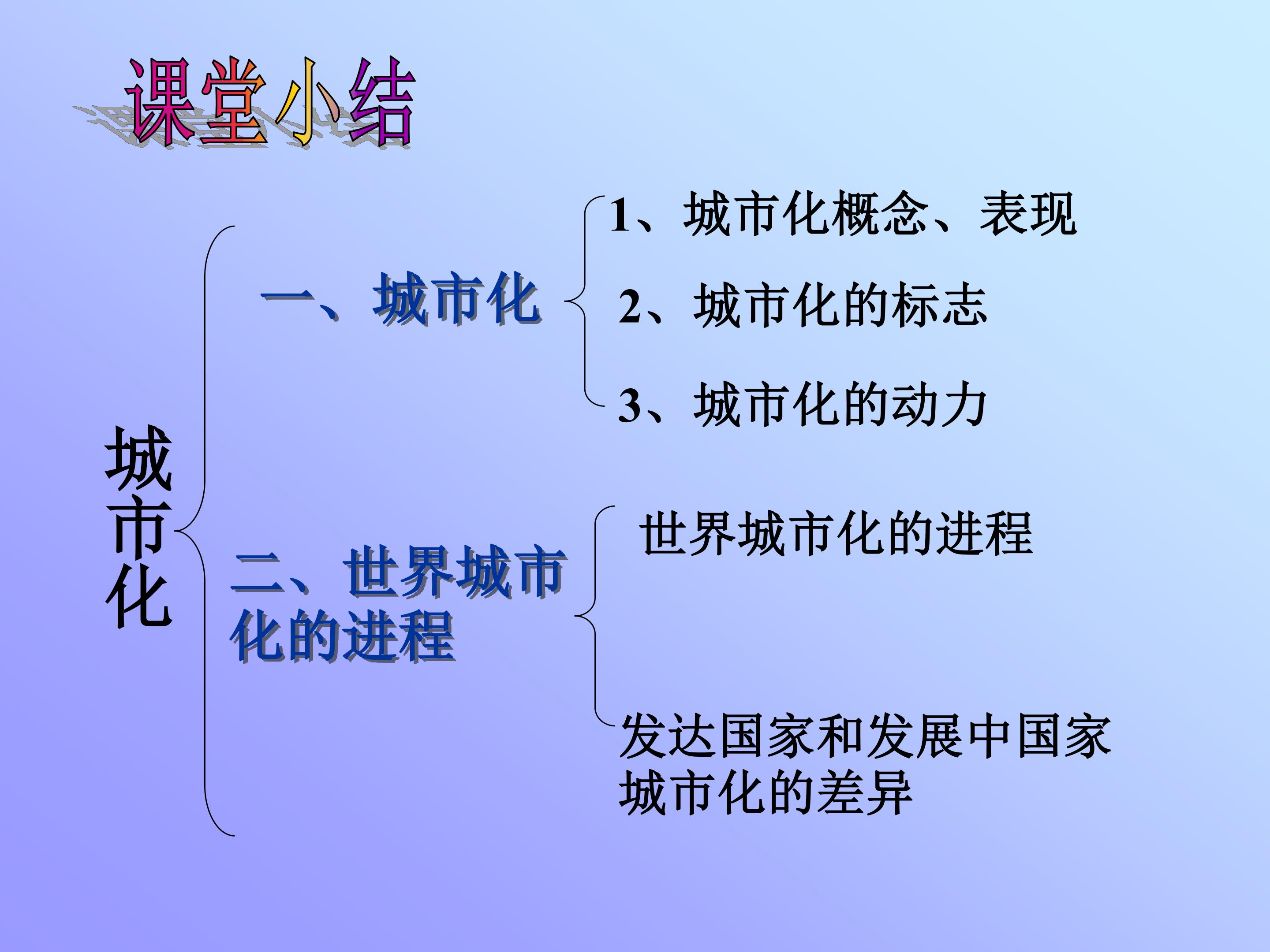 课堂小结

城市化

一、城市化

1、城市化概念、表现

2、城市化的标志

3、城市化的动力

二、世界城市化的进程

世界城市化的进程

发达国家和发展中国家城市化的差异